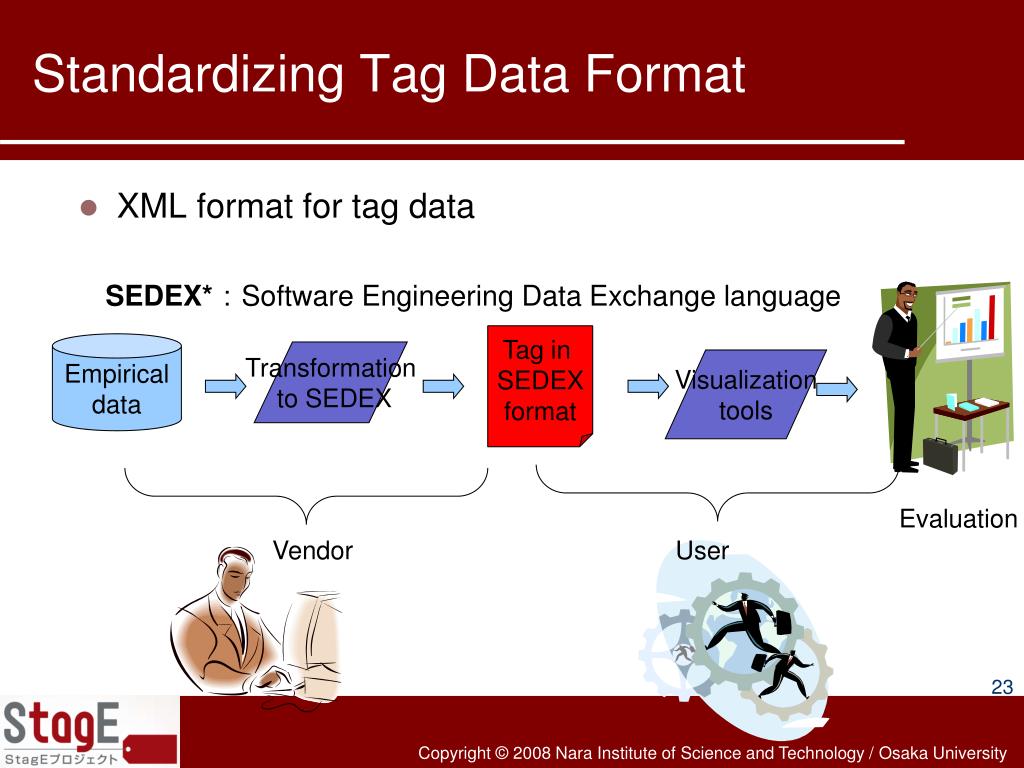 Standardizing Tag Data Format

XML format for tag data

SEDEX*：Software Engineering Data Exchange language

Empirical data

Transformation to SEDEX

Tag in SEDEX format

Visualization tools

Evaluation

Vendor

User

23

StagE
StagEプロジェクト

Copyright © 2008 Nara Institute of Science and Technology / Osaka University